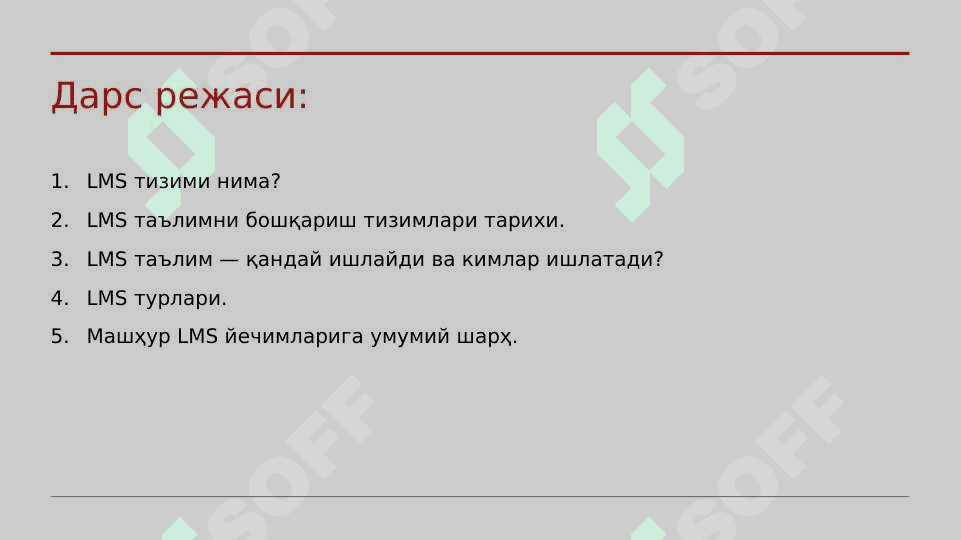 Дарс режаси:

1. LMS тизими нима?
2. LMS таълимни бошқариш тизимлари тарихи.
3. LMS таълим — қандай ишлайди ва кимлар ишлатади?
4. LMS турлари.
5. Машҳур LMS йечимларига умумий шарҳ.

SOFF SOFF SOFF SOFF